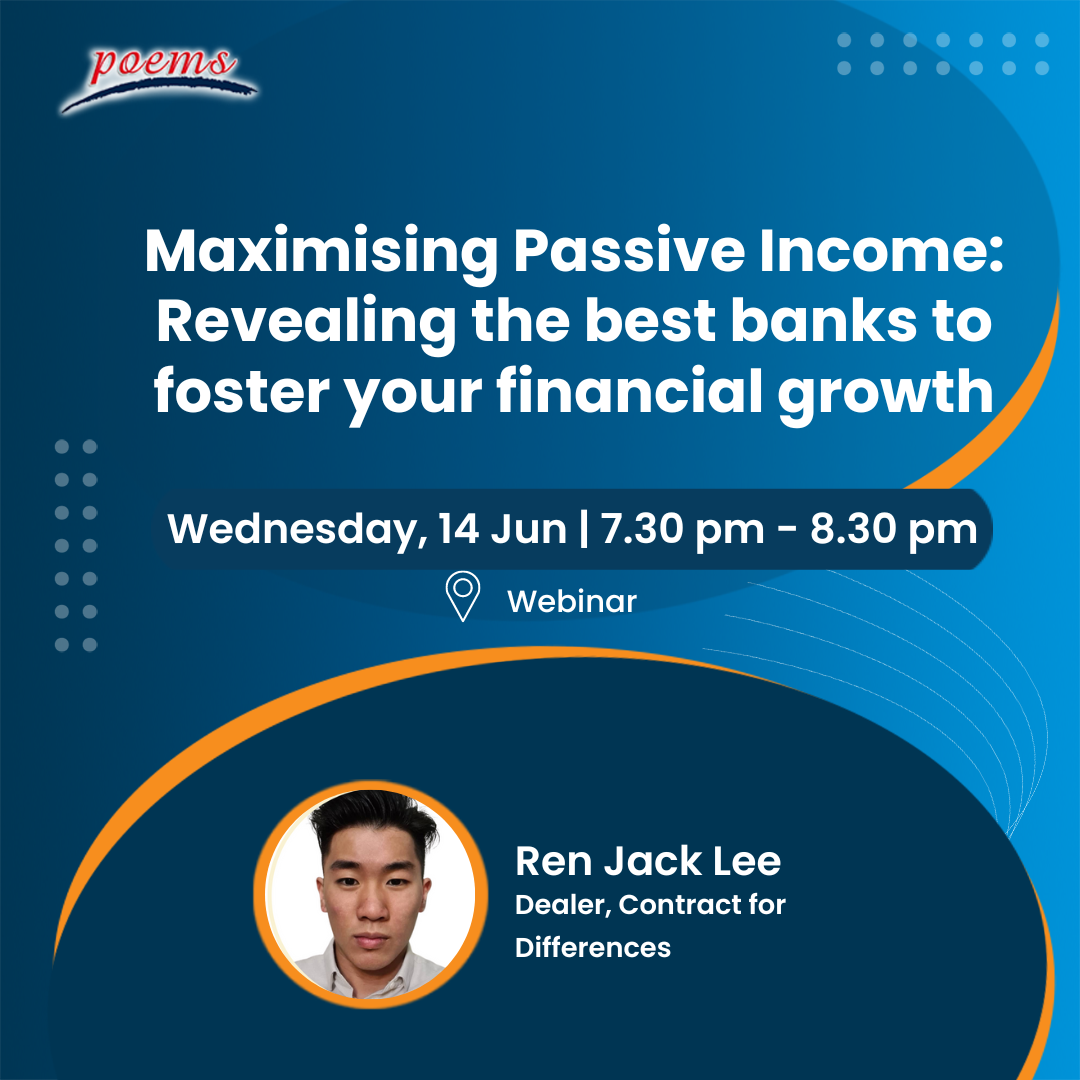 poems

Maximising Passive Income: Revealing the best banks to foster your financial growth

Wednesday, 14 Jun | 7.30 pm - 8.30 pm

Webinar

Ren Jack Lee
Dealer, Contract for Differences